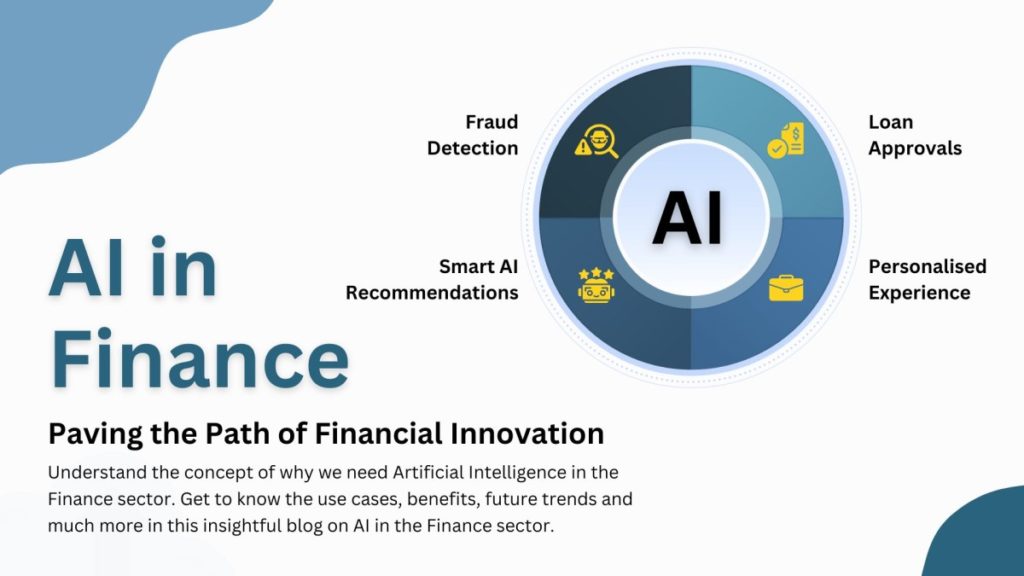 Fraud Detection

Loan Approvals

AI

Smart AI Recommendations

Personalised Experience

AI in Finance

Paving the Path of Financial Innovation

Understand the concept of why we need Artificial Intelligence in the Finance sector. Get to know the use cases, benefits, future trends and much more in this insightful blog on AI in the Finance sector.